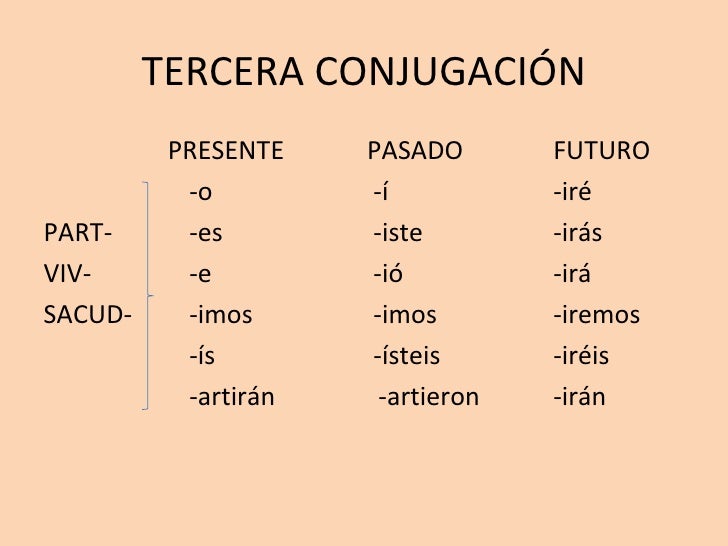 TERCERA CONJUGACIÓN

| | PRESENTE | PASADO | FUTURO |
|---|---|---|---|
| | -o | -í | -iré |
| PART- | -es | -iste | -irás |
| VIV- | -e | -ió | -irá |
| SACUD- | -imos | -imos | -iremos |
| | -ís | -ísteis | -iréis |
| | -artirán | -artieron | -irán |